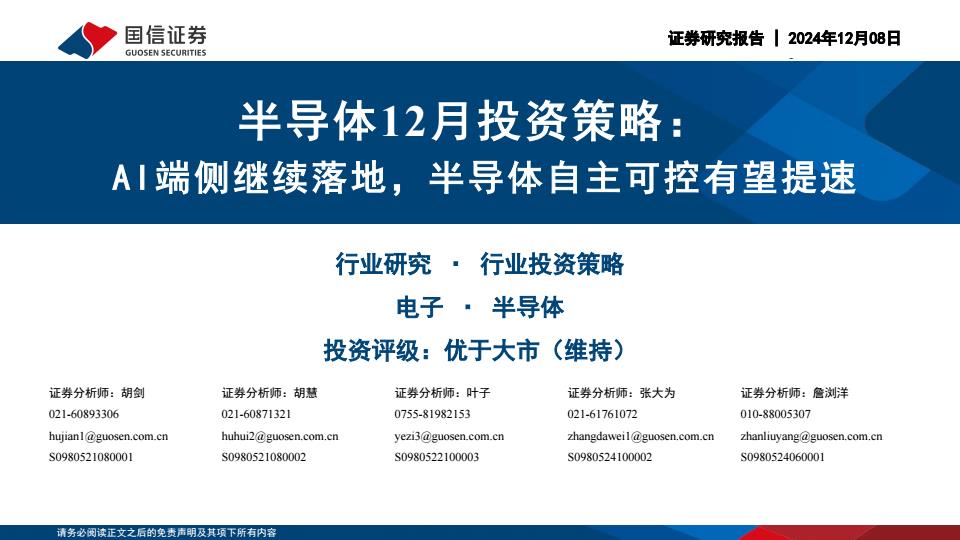 国信证券
GUOSEN SECURITIES

证券研究报告 | 2024年12月08日

半导体12月投资策略：
AI端侧继续落地，半导体自主可控有望提速

行业研究 · 行业投资策略

电子 · 半导体

投资评级：优于大市（维持）

证券分析师：胡剑
021-60893306
hujian1@guosen.com.cn
S0980521080001

证券分析师：胡慧
021-60871321
huhui2@guosen.com.cn
S0980521080002

证券分析师：叶子
0755-81982153
yezi3@guosen.com.cn
S0980522100003

证券分析师：张大为
021-61761072
zhangdawei1@guosen.com.cn
S0980524100002

证券分析师：詹浏洋
010-88005307
zhanliuyang@guosen.com.cn
S0980524060001

请务必阅读正文之后的免责声明及其项下所有内容